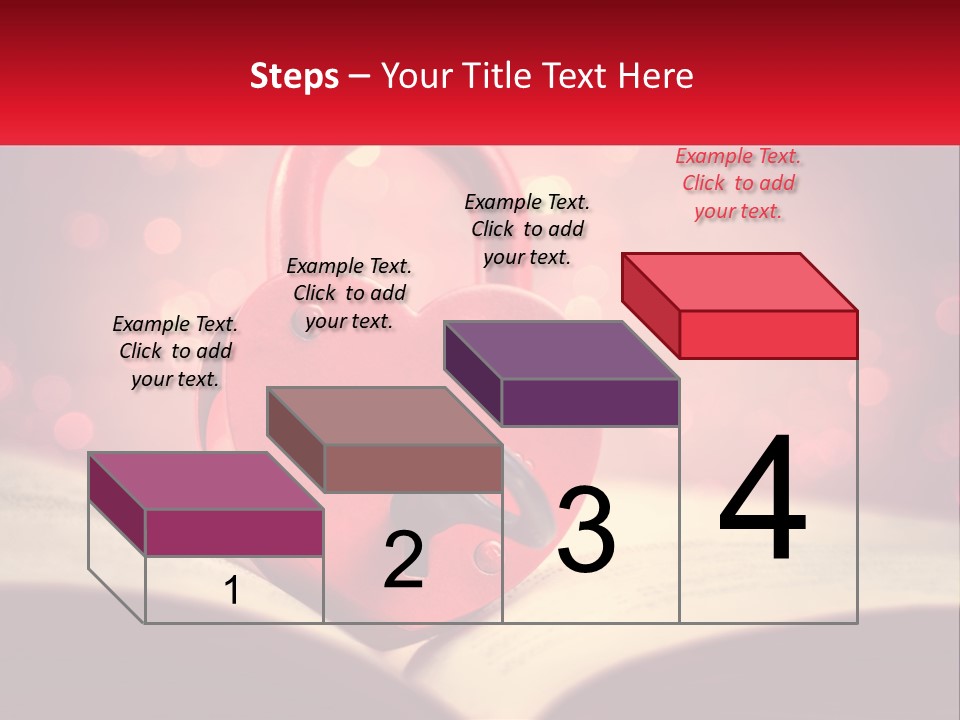 Steps – Your Title Text Here

Example Text. Click to add your text.

Example Text. Click to add your text.

Example Text. Click to add your text.

Example Text. Click to add your text.

1

2

3

4